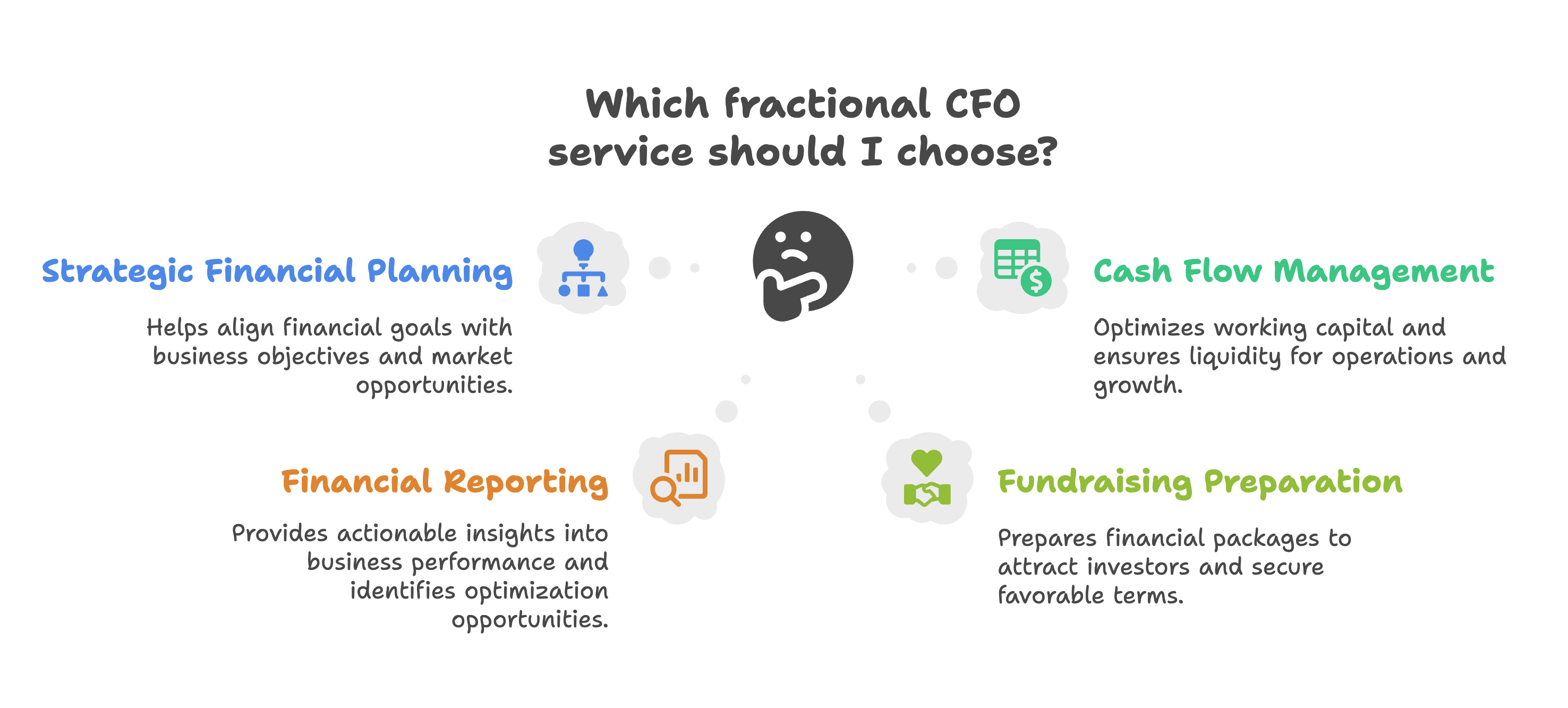 Which fractional CFO service should I choose?

Strategic Financial Planning

Helps align financial goals with business objectives and market opportunities.

Cash Flow Management

Optimizes working capital and ensures liquidity for operations and growth.

Financial Reporting

Provides actionable insights into business performance and identifies optimization opportunities.

Fundraising Preparation

Prepares financial packages to attract investors and secure favorable terms.